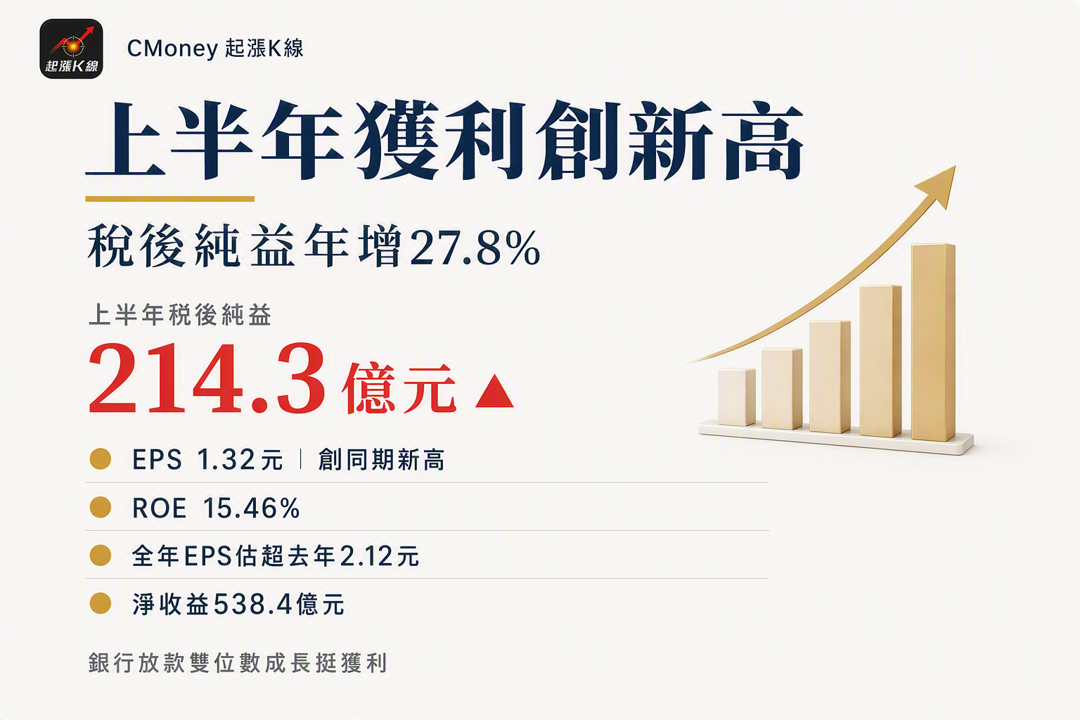 起漲K線

CMoney 起漲K線

上半年獲利創新高

稅後純益年增27.8%

上半年稅後純益

214.3億元▲

EPS 1.32元 | 創同期新高

ROE 15.46%

全年EPS估超去年2.12元

淨收益538.4億元

銀行放款雙位數成長挺獲利